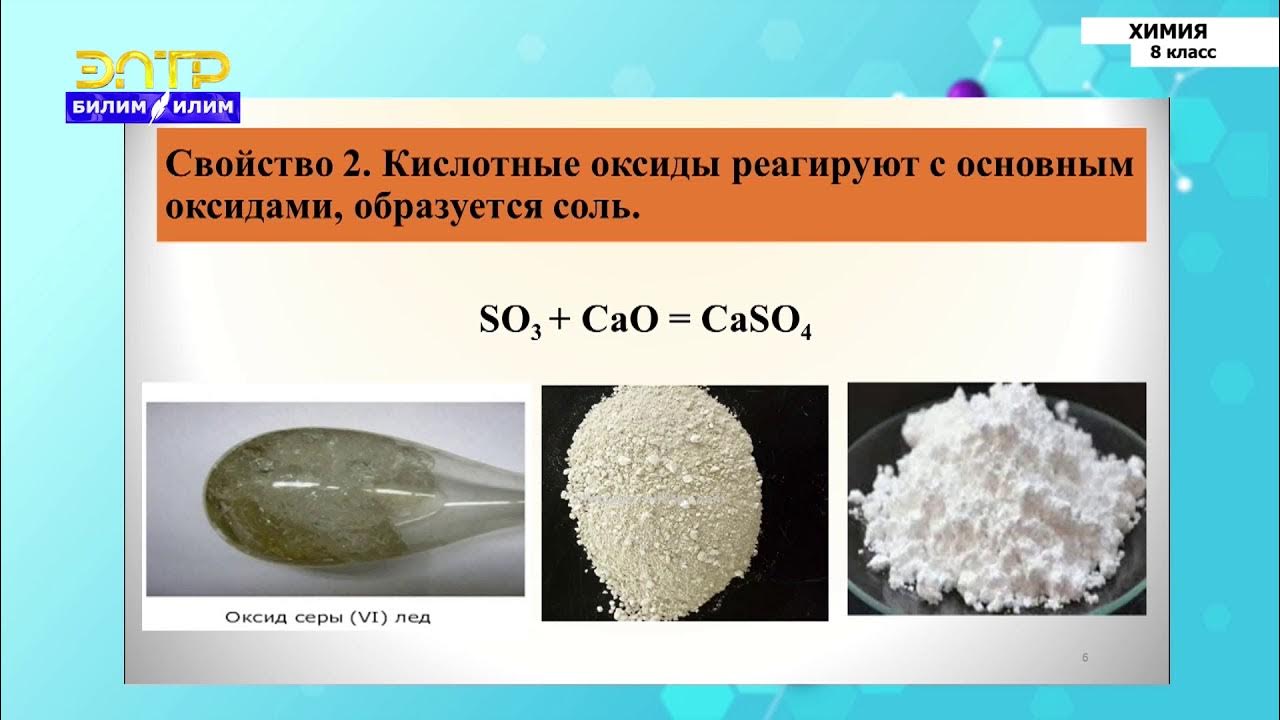 ЭЛТР
БИЛИМ ИЛИМ

ХИМИЯ
8 класс

Свойство 2. Кислотные оксиды реагируют с основным оксидами, образуется соль.

$SO_3 + CaO = CaSO_4$

Оксид серы (VI) лед

6